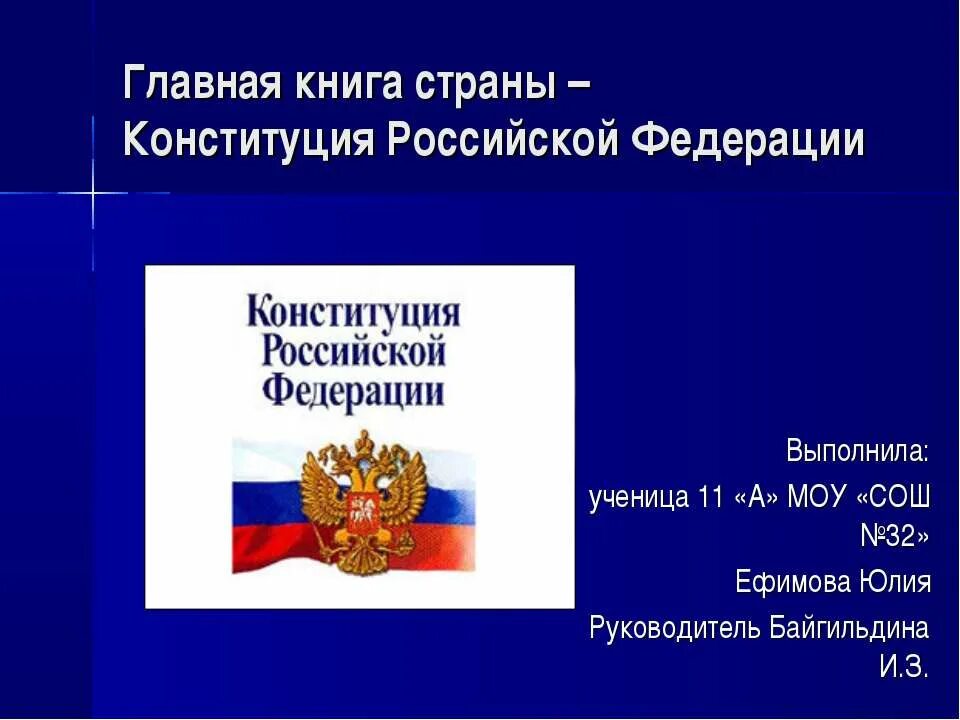 Главная книга страны –
Конституция Российской Федерации

Конституция
Российской
Федерации

Выполнила:
ученица 11 «А» МОУ «СОШ №32»
Ефимова Юлия
Руководитель Байгильдина И.З.